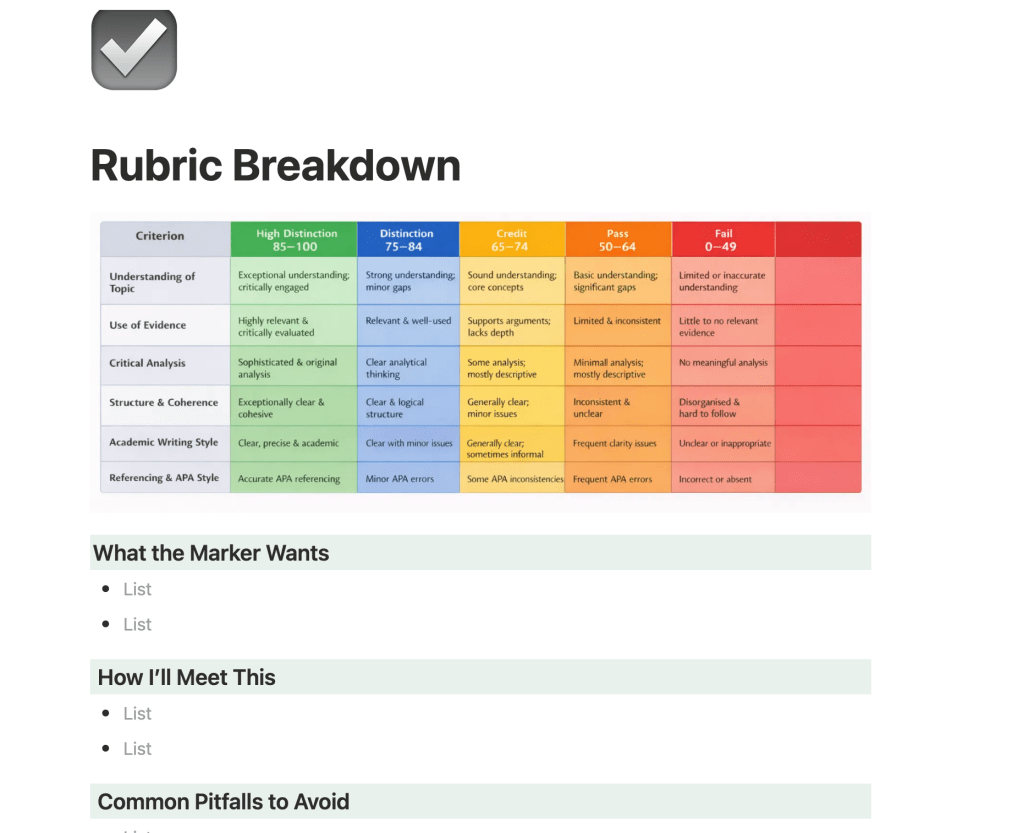 Rubric Breakdown

| Criterion | High Distinction 85–100 | Distinction 75–84 | Credit 65–74 | Pass 50–64 | Fail 0–49 | |
|---|---|---|---|---|---|---|
| Understanding of Topic | Exceptional understanding; critically engaged | Strong understanding; minor gaps | Sound understanding; core concepts | Basic understanding; significant gaps | Limited or inaccurate understanding | |
| Use of Evidence | Highly relevant & critically evaluated | Relevant & well-used | Supports arguments; lacks depth | Limited & inconsistent | Little to no relevant evidence | |
| Critical Analysis | Sophisticated & original analysis | Clear analytical thinking | Some analysis; mostly descriptive | Minimall analysis; mostly descriptive | No meaningful analysis | |
| Structure & Coherence | Exceptionally clear & cohesive | Clear & logical structure | Generally clear; minor issues | Inconsistent & unclear | Disorganised & hard to follow | |
| Academic Writing Style | Clear, precise & academic | Clear with minor issues | Generally clear; sometimes informal | Frequent clarity issues | Unclear or inappropriate | |
| Referencing & APA Style | Accurate APA referencing | Minor APA errors | Some APA inconsistencies | Frequent APA errors | Incorrect or absent | |

What the Marker Wants
- List
- List

How I'll Meet This
- List
- List

Common Pitfalls to Avoid